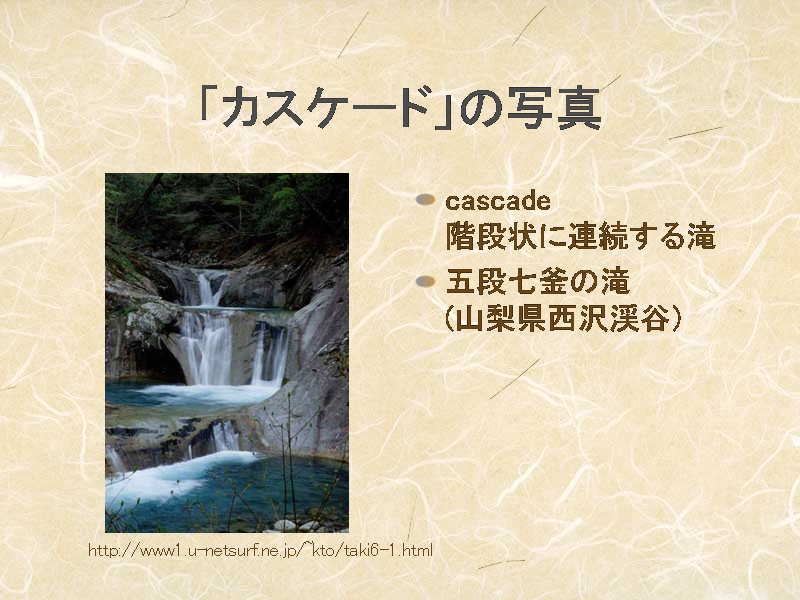 「カスケード」の写真

cascade
階段状に連続する滝

五段七釜の滝
（山梨県西沢渓谷）

http://www1.u-netsurf.ne.jp/~kto/taki6-1.html